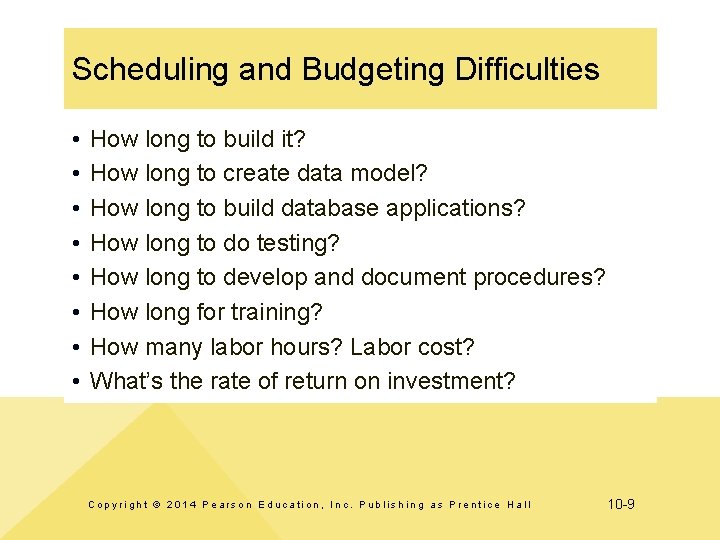 Scheduling and Budgeting Difficulties

• How long to build it?
• How long to create data model?
• How long to build database applications?
• How long to do testing?
• How long to develop and document procedures?
• How long for training?
• How many labor hours? Labor cost?
• What's the rate of return on investment?

Copyright © 2014 Pearson Education, Inc. Publishing as Prentice Hall

10-9